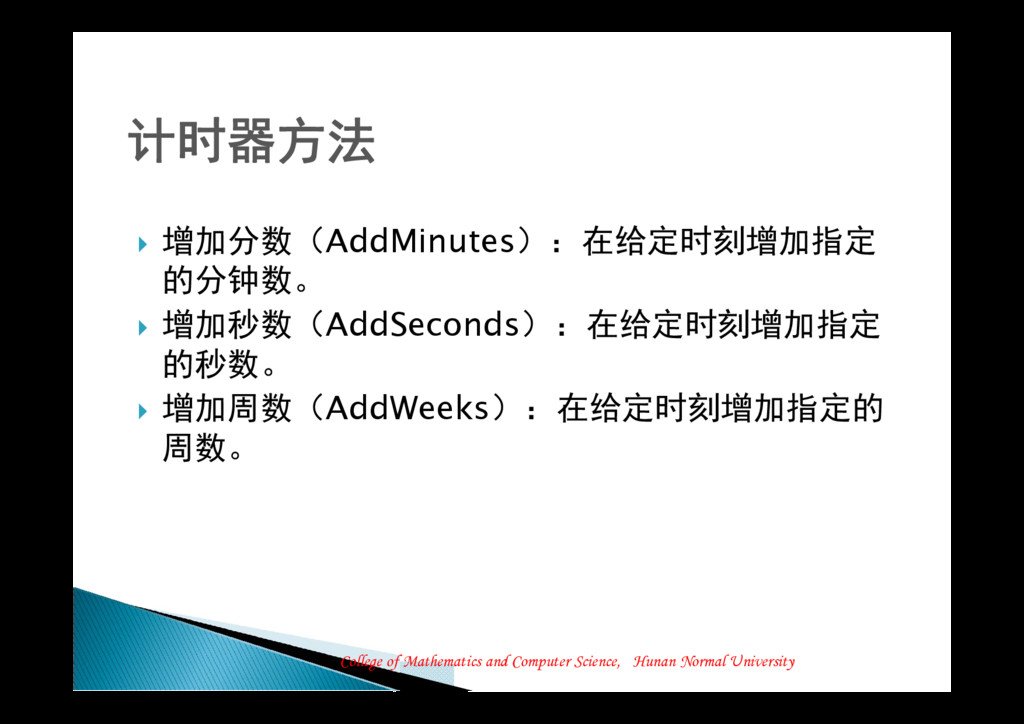 计时器方法

增加分数（AddMinutes）：在给定时刻增加指定的分钟数。

增加秒数（AddSeconds）：在给定时刻增加指定的秒数。

增加周数（AddWeeks）：在给定时刻增加指定的周数。

College of Mathematics and Computer Science, Hunan Normal University